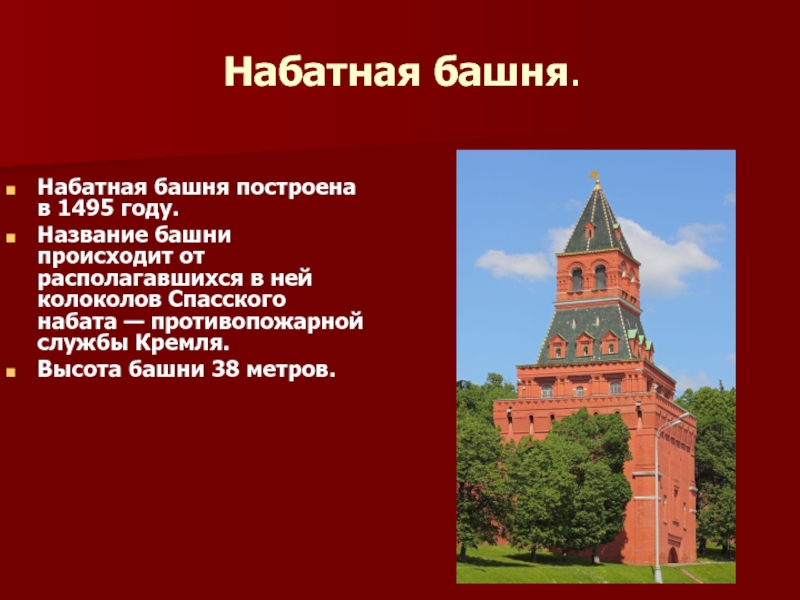 Набатная башня.

Набатная башня построена в 1495 году.

Название башни происходит от располагавшихся в ней колоколов Спасского набата — противопожарной службы Кремля.

Высота башни 38 метров.